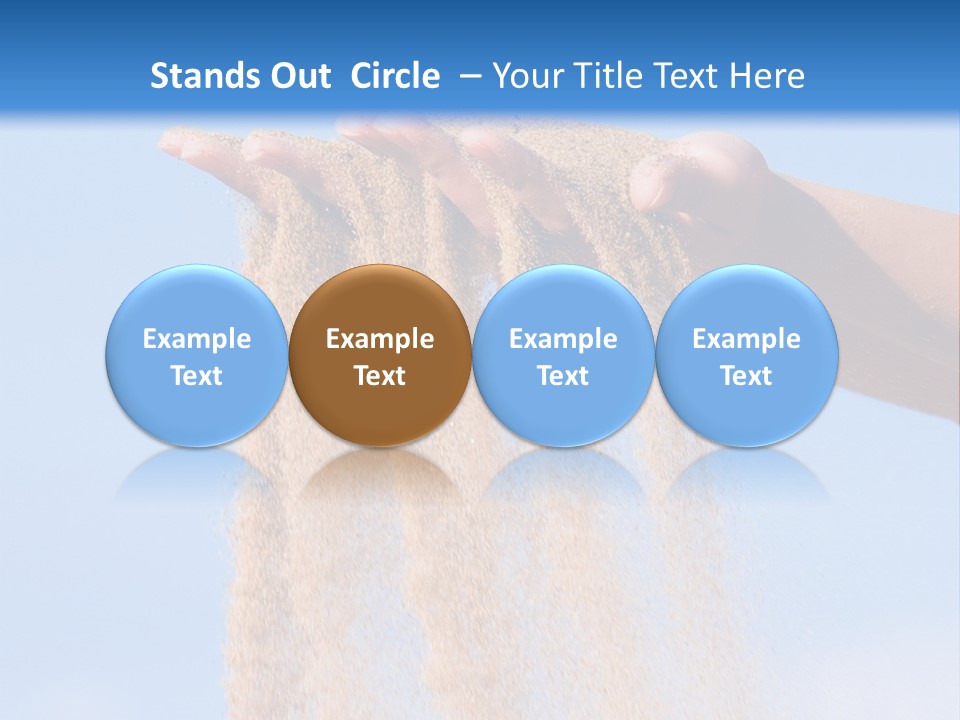 Stands Out Circle – Your Title Text Here

Example Text

Example Text

Example Text

Example Text